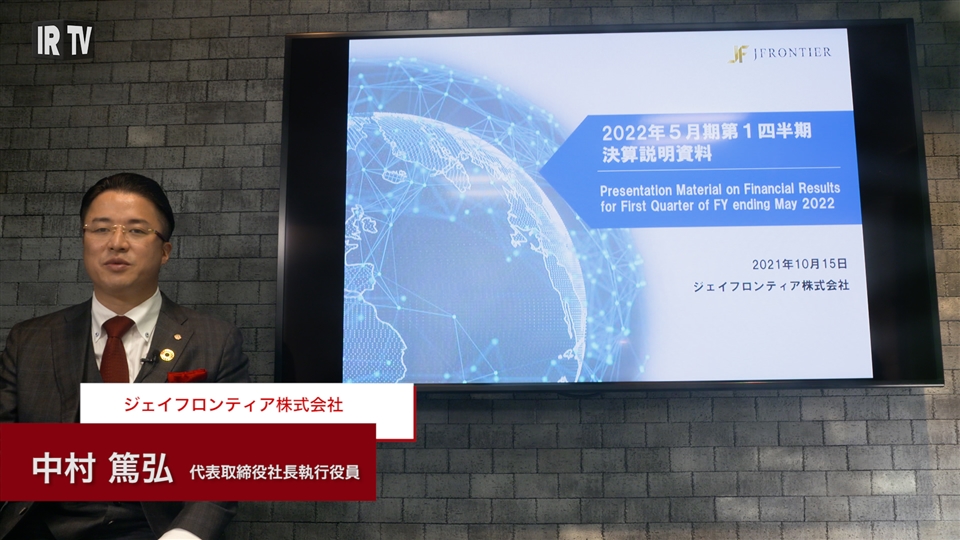 IR TV

JF JFRONTIER

2022年５月期第１四半期
決算説明資料

Presentation Material on Financial Results for First Quarter of FY ending May 2022

2021年10月15日
ジェイフロンティア株式会社

ジェイフロンティア株式会社

中村 篤弘 代表取締役社長執行役員